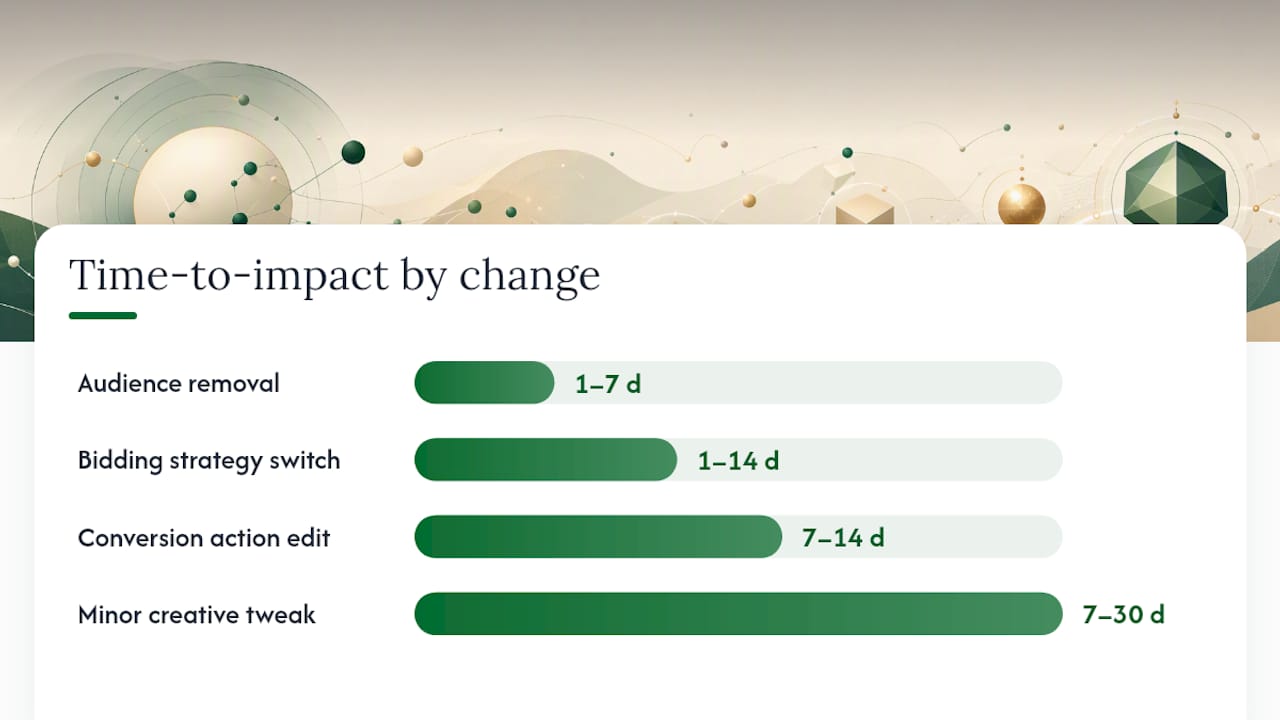 Time-to-impact by change

Audience removal 1–7 d

Bidding strategy switch 1–14 d

Conversion action edit 7–14 d

Minor creative tweak 7–30 d